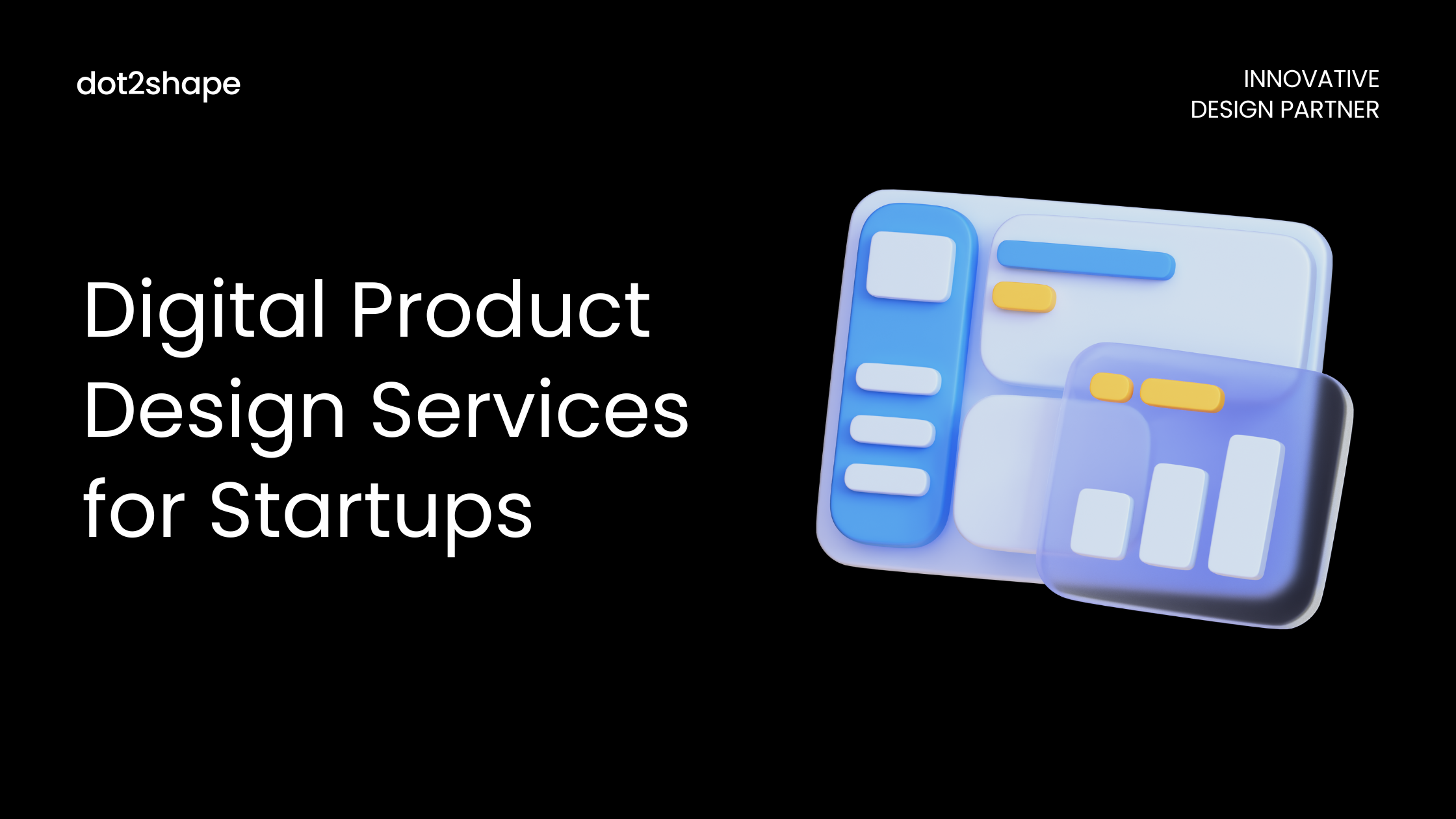 dot2shape

INNOVATIVE
DESIGN PARTNER

Digital Product Design Services for Startups